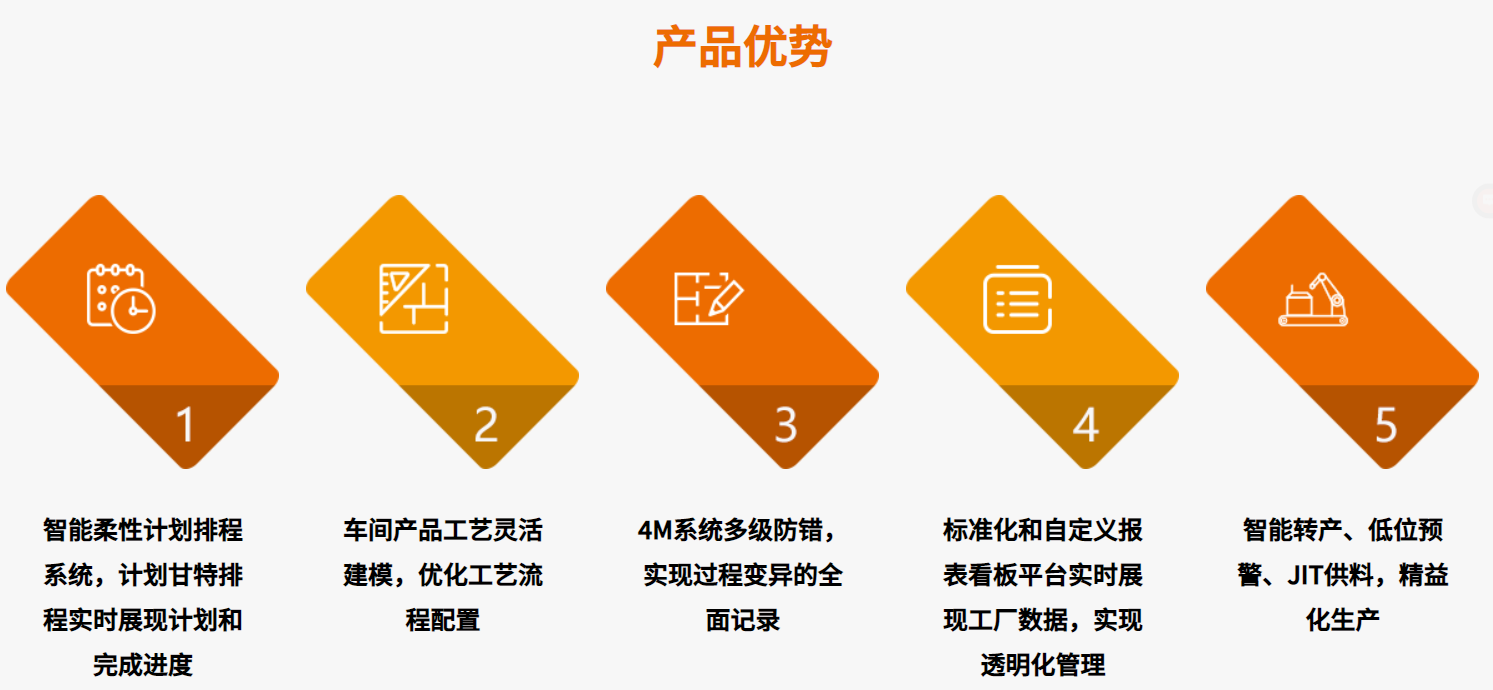 产品优势

1

智能柔性计划排程系统，计划甘特排程实时展现计划和完成进度

2

车间产品工艺灵活建模，优化工艺流程配置

3

4M系统多级防错，实现过程变异的全面记录

4

标准化和自定义报表看板平台实时展现工厂数据，实现透明化管理

5

智能转产、低位预警、JIT供料，精益化生产